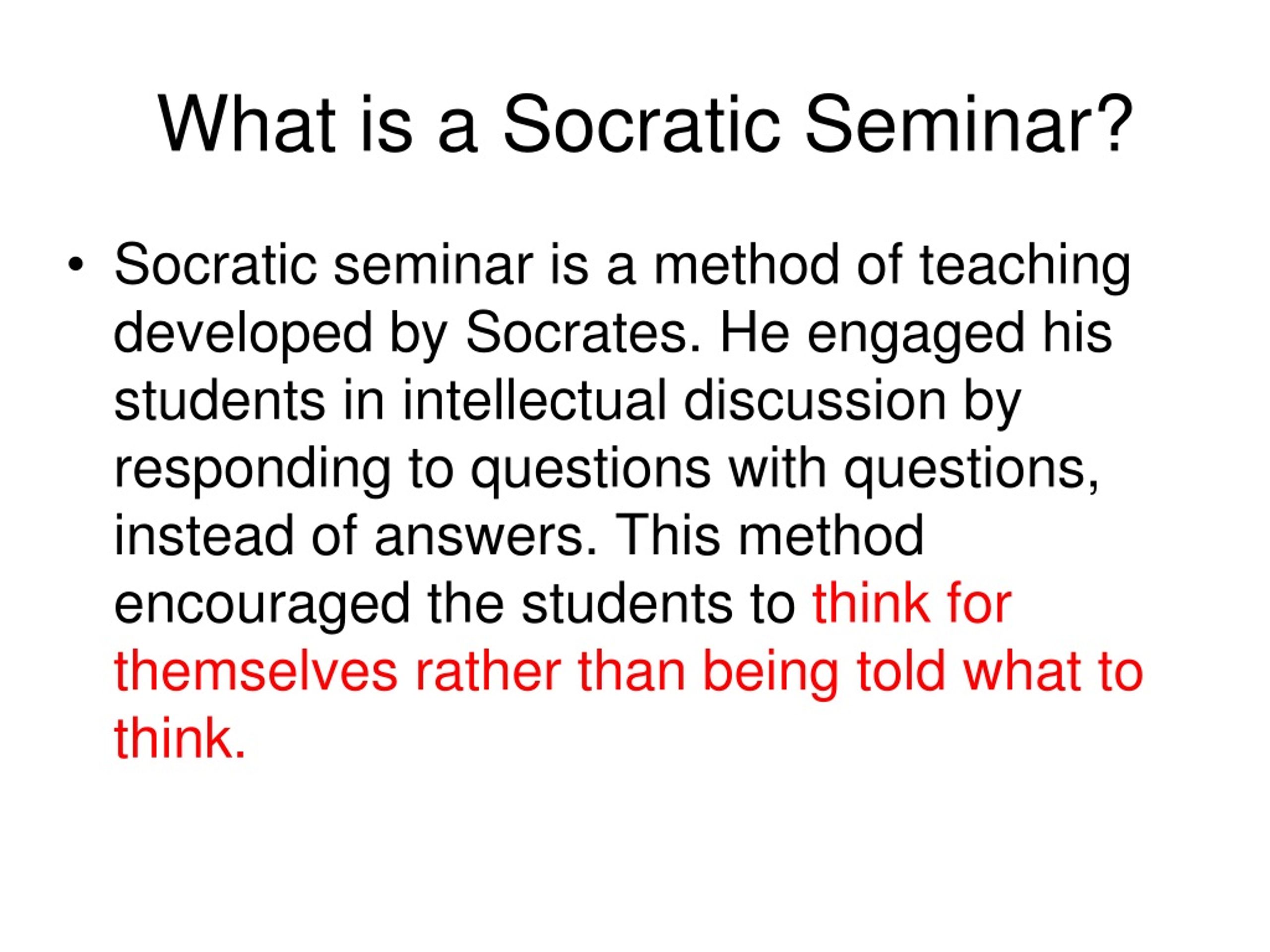 What is a Socratic Seminar?

• Socratic seminar is a method of teaching developed by Socrates. He engaged his students in intellectual discussion by responding to questions with questions, instead of answers. This method encouraged the students to think for themselves rather than being told what to think.